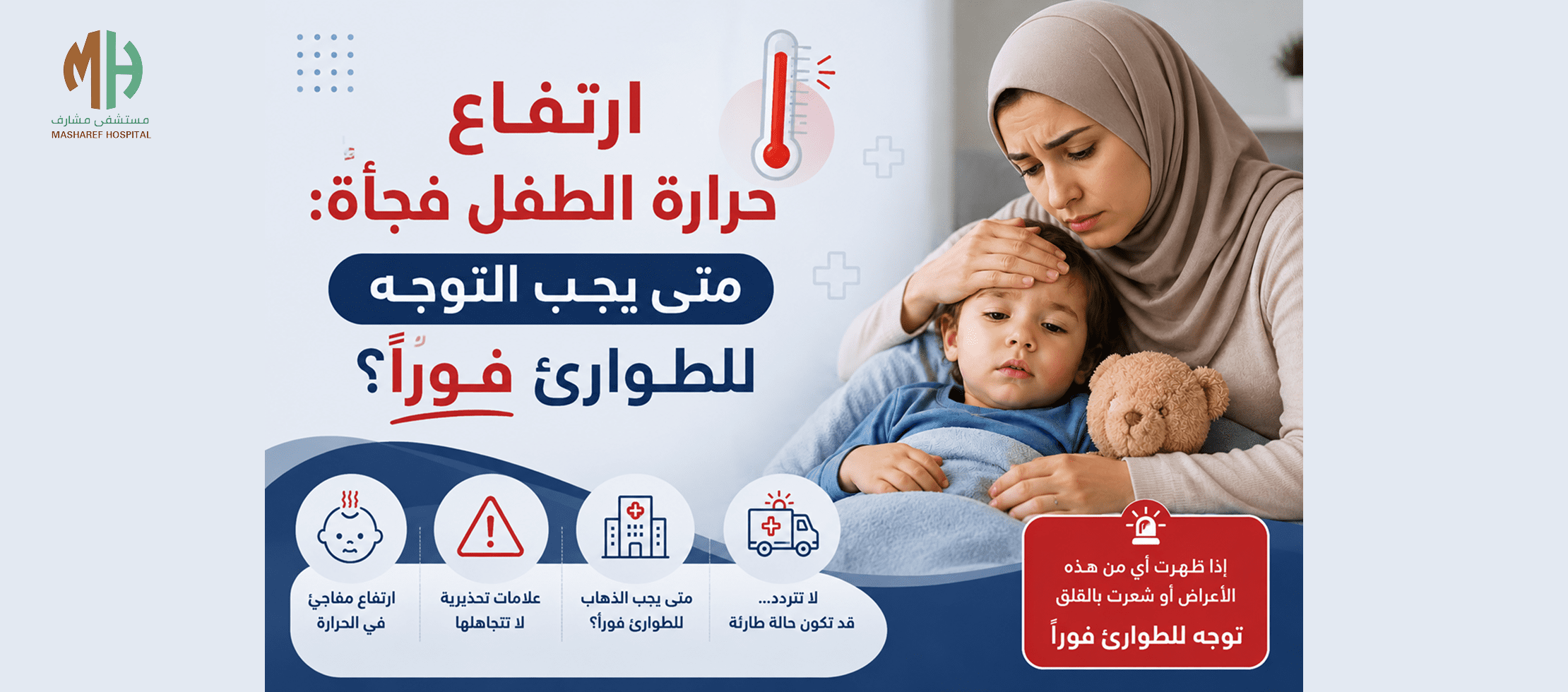 MH
مستشفى مشارف
MASHAREF HOSPITAL

ارتفاع حرارة الطفل فجأة:
متى يجب التوجه
للطوارئ فوراً؟

ارتفاع مفاجئ في الحرارة

علامات تحذيرية لا تتجاهلها

متى يجب الذهاب للطوارئ فوراً؟

لا تتردد... قد تكون حالة طارئة

إذا ظهرت أي من هذه الأعراض أو شعرت بالقلق
توجه للطوارئ فوراً